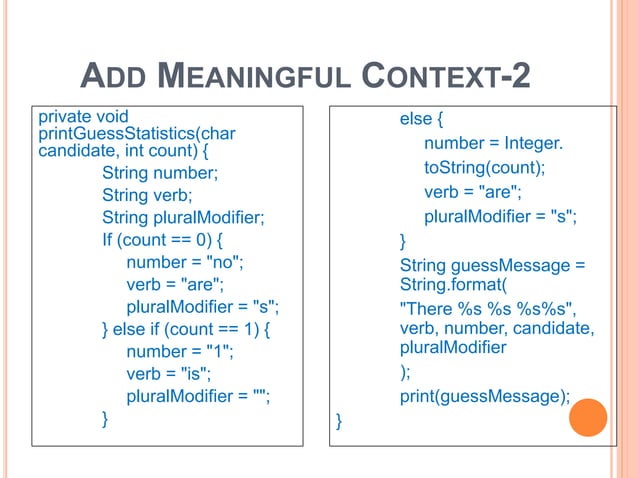 ADD MEANINGFUL CONTEXT-2

private void printGuessStatistics(char candidate, int count) {
String number;
String verb;
String pluralModifier;
If (count == 0) {
number = "no";
verb = "are";
pluralModifier = "s";
} else if (count == 1) {
number = "1";
verb = "is";
pluralModifier = "";
}

else {
number = Integer.
toString(count);
verb = "are";
pluralModifier = "s";
}
String guessMessage = String.format(
"There %s %s %s%s", verb, number, candidate, pluralModifier
);
print(guessMessage);
}